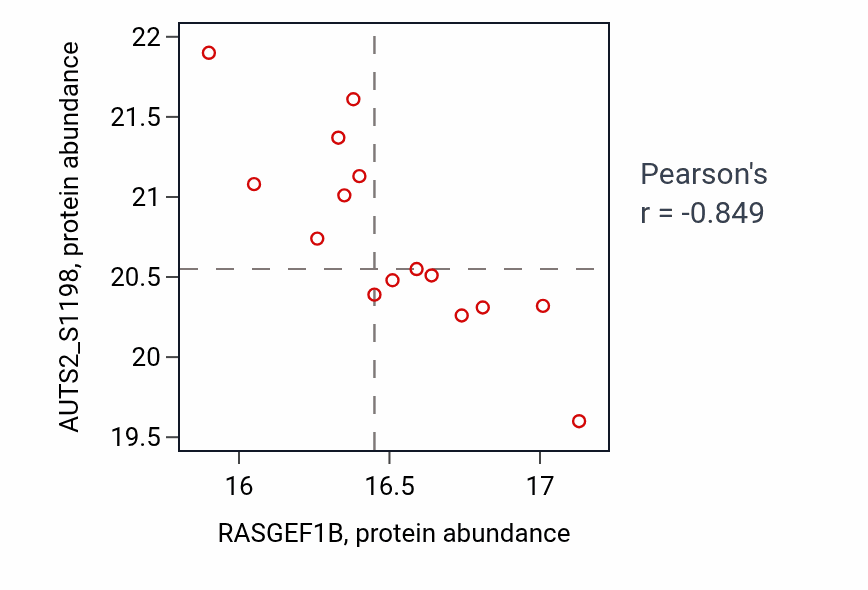 AUTS2_S1198, protein abundance

22
21.5
21
20.5
20
19.5

16
16.5
17

RASGEF1B, protein abundance

Pearson's
r = -0.849